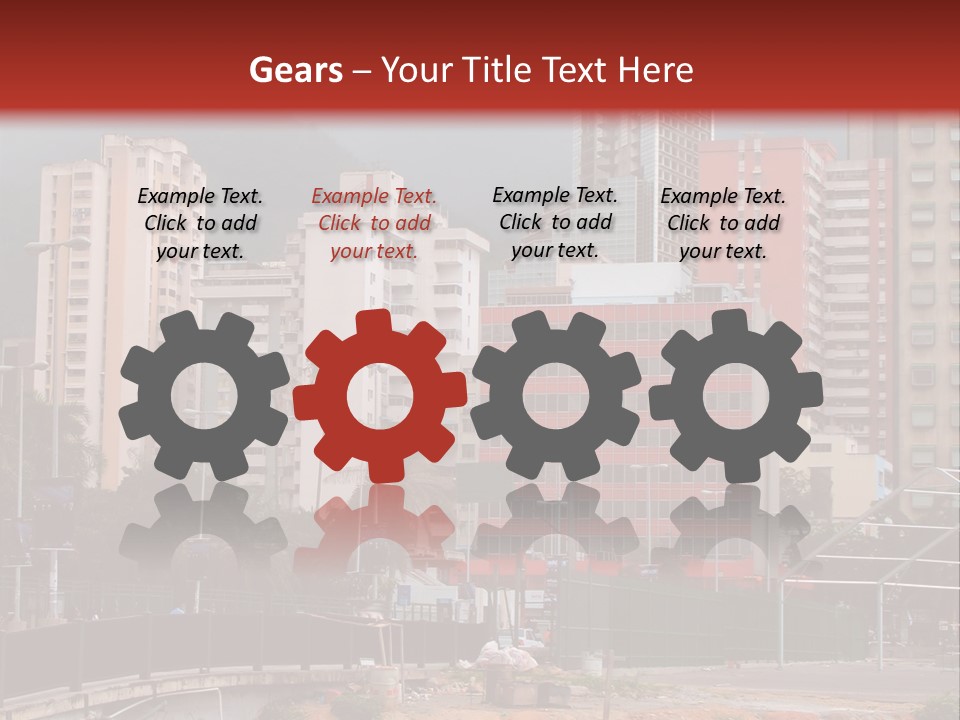 Gears – Your Title Text Here

Example Text. Click to add your text.

Example Text. Click to add your text.

Example Text. Click to add your text.

Example Text. Click to add your text.